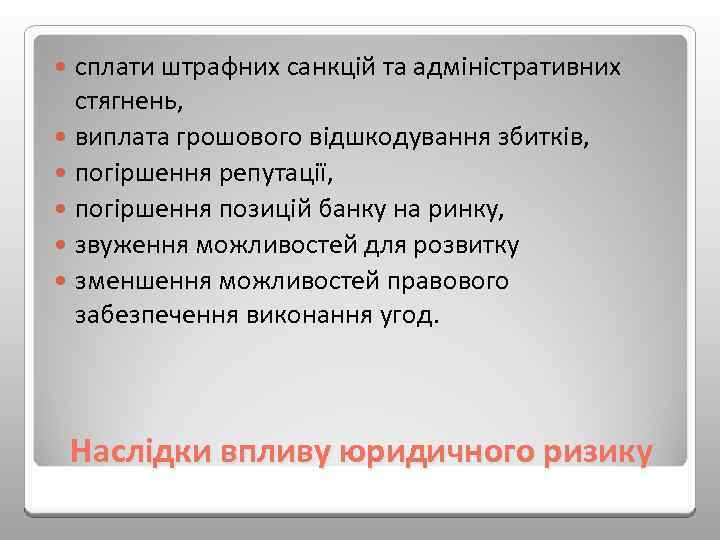 - сплати штрафних санкцій та адміністративних стягнень,
- виплата грошового відшкодування збитків,
- погіршення репутації,
- погіршення позицій банку на ринку,
- звуження можливостей для розвитку
- зменшення можливостей правового забезпечення виконання угод.

Наслідки впливу юридичного ризику